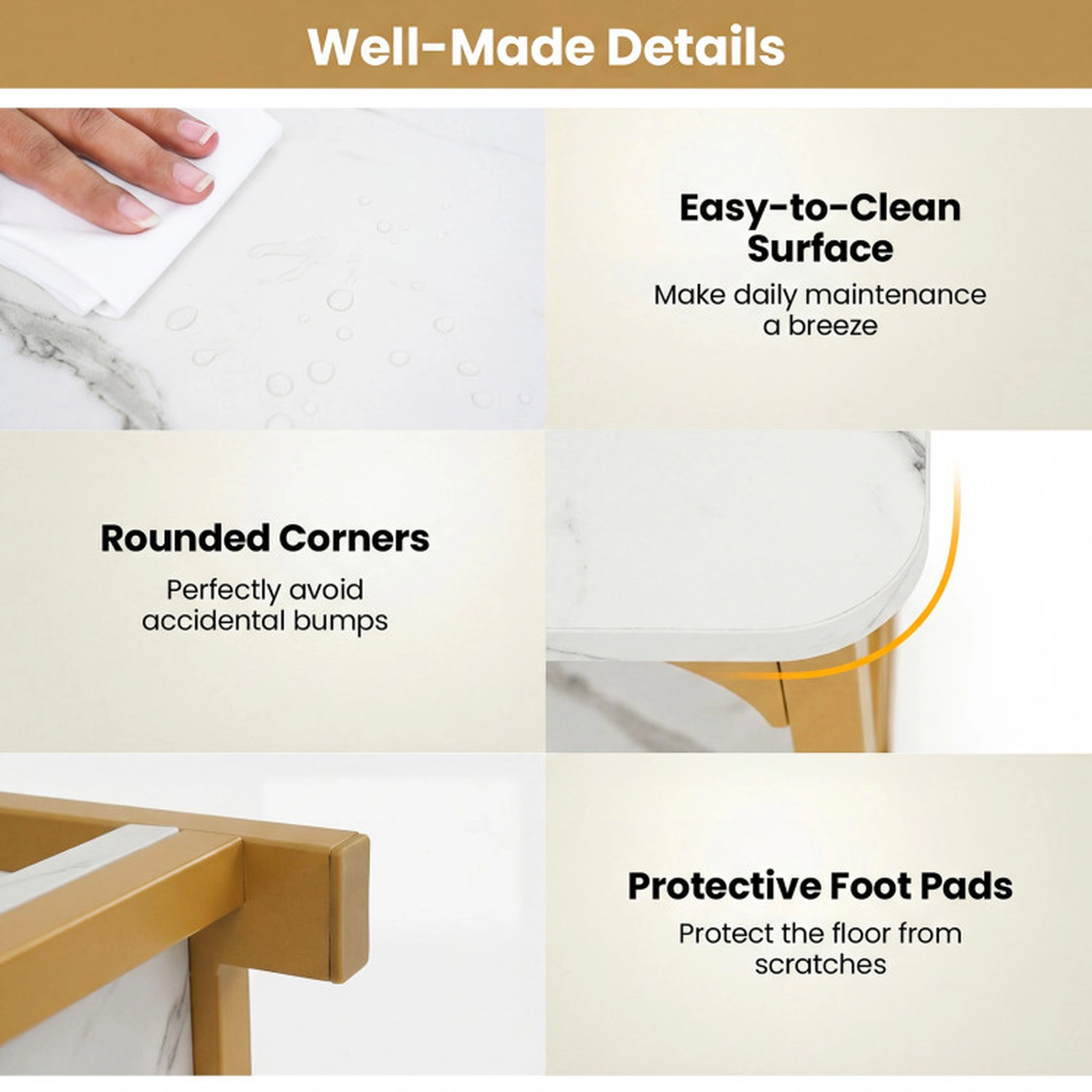 Well-Made Details

Easy-to-Clean Surface

Make daily maintenance a breeze

Rounded Corners

Perfectly avoid accidental bumps

Protective Foot Pads

Protect the floor from scratches